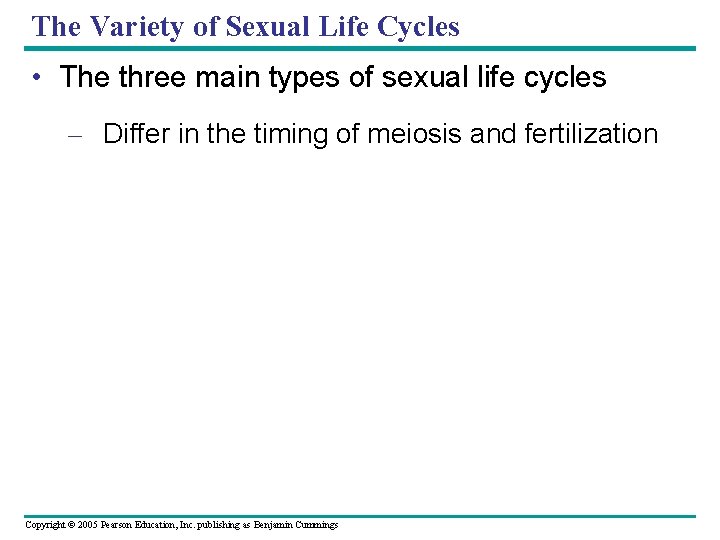 The Variety of Sexual Life Cycles

• The three main types of sexual life cycles

– Differ in the timing of meiosis and fertilization

Copyright © 2005 Pearson Education, Inc. publishing as Benjamin Cummings